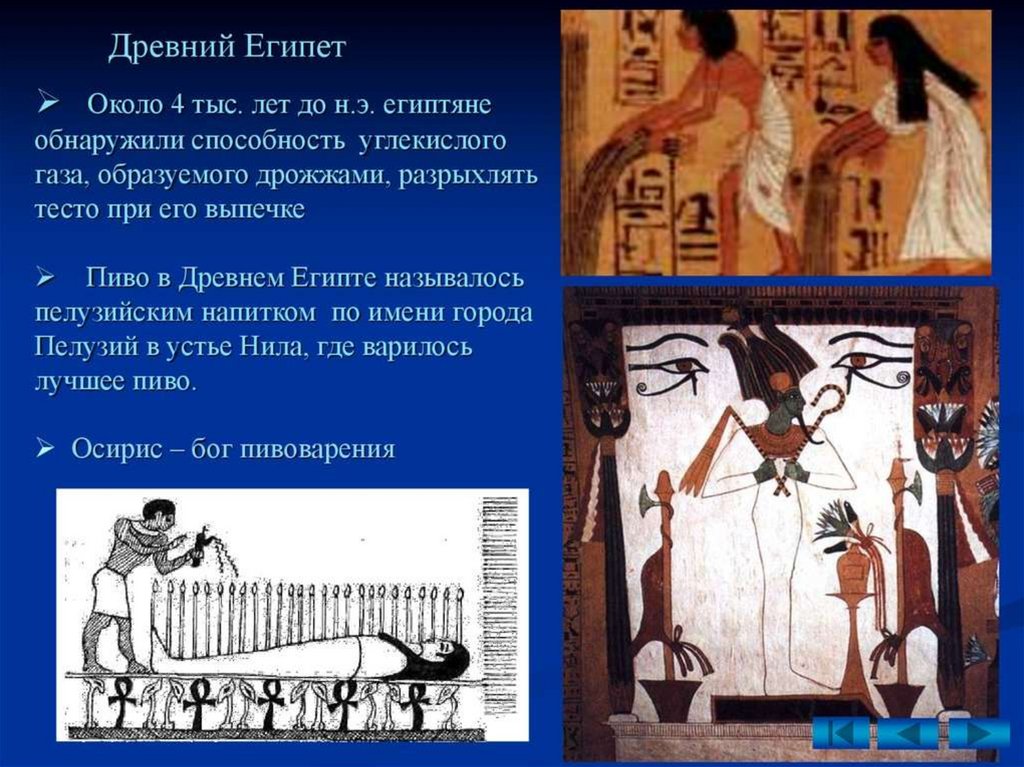 Древний Египет

➢ Около 4 тыс. лет до н.э. египтяне обнаружили способность углекислого газа, образуемого дрожжами, разрыхлять тесто при его выпечке

➢ Пиво в Древнем Египте называлось пелузийским напитком по имени города Пелузий в устье Нила, где варилось лучшее пиво.

➢ Осирис – бог пивоварения